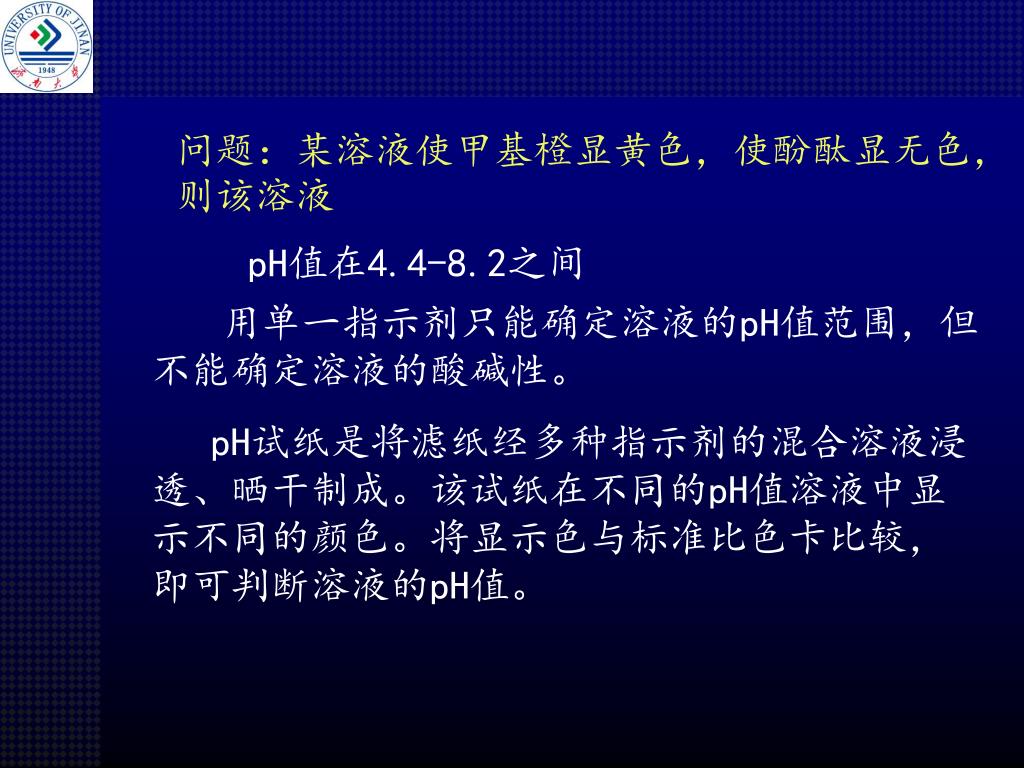 UNIVERSITY OF JINAN
1948
济南大学

问题：某溶液使甲基橙显黄色，使酚酞显无色，则该溶液

pH值在4.4-8.2之间

用单一指示剂只能确定溶液的pH值范围，但不能确定溶液的酸碱性。

pH试纸是将滤纸经多种指示剂的混合溶液浸透、晒干制成。该试纸在不同的pH值溶液中显示不同的颜色。将显示色与标准比色卡比较，即可判断溶液的pH值。